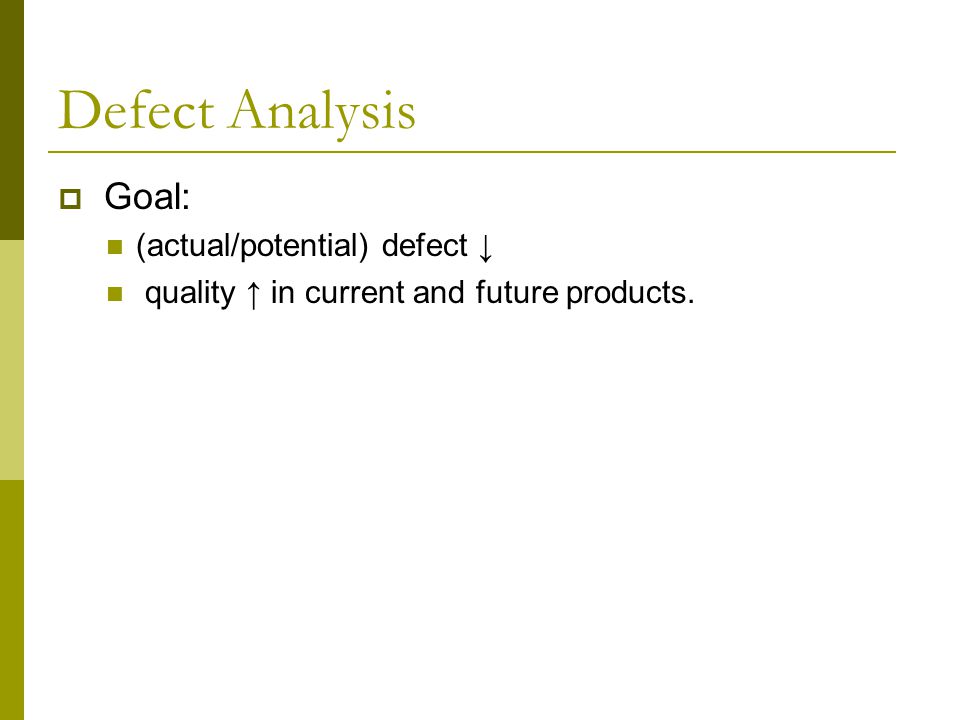 Defect Analysis

Goal:

(actual/potential) defect ↓

quality ↑ in current and future products.